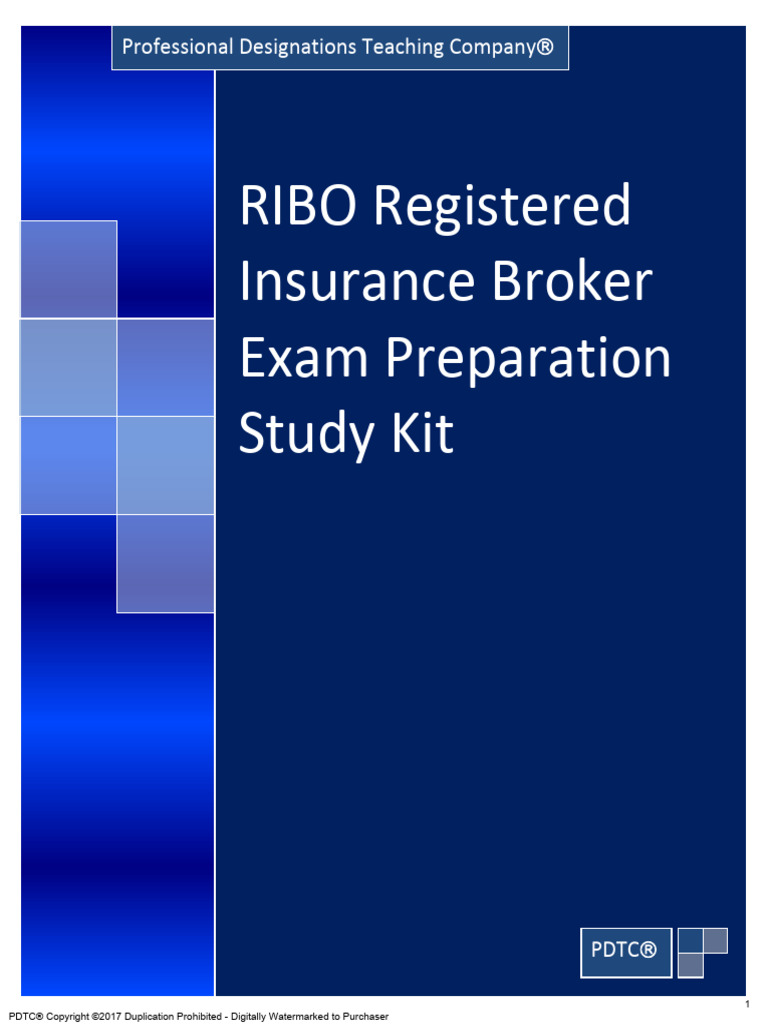 Professional Designations Teaching Company®

RIBO Registered Insurance Broker Exam Preparation Study Kit

PDTC®

1

PDTC® Copyright ©2017 Duplication Prohibited - Digitally Watermarked to Purchaser